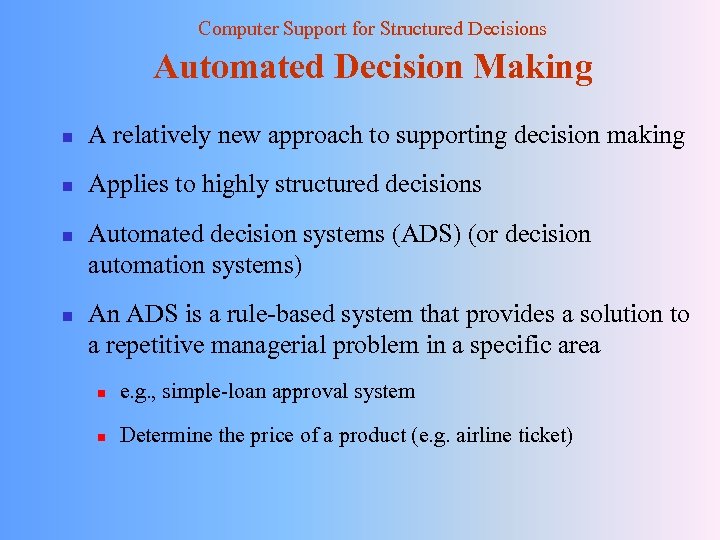 Computer Support for Structured Decisions

Automated Decision Making

- A relatively new approach to supporting decision making
- Applies to highly structured decisions
- Automated decision systems (ADS) (or decision automation systems)
- An ADS is a rule-based system that provides a solution to a repetitive managerial problem in a specific area
  - e.g., simple-loan approval system
  - Determine the price of a product (e.g. airline ticket)